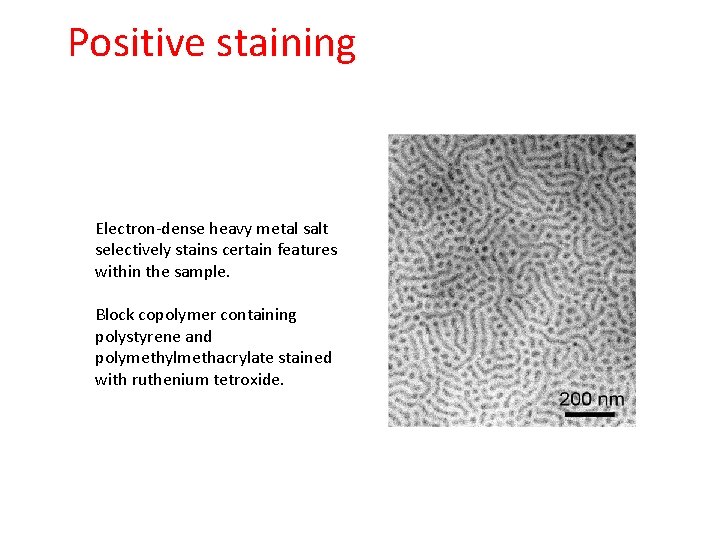 Positive staining

Electron-dense heavy metal salt selectively stains certain features within the sample.

Block copolymer containing polystyrene and polymethylmethacrylate stained with ruthenium tetroxide.

200 nm